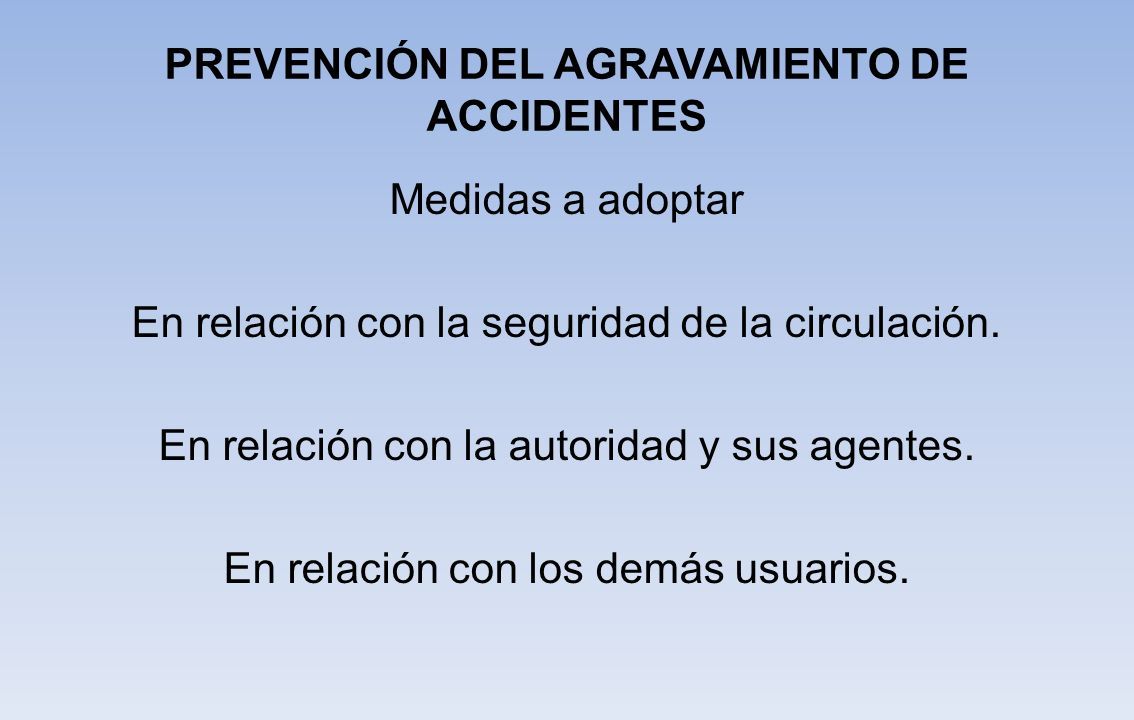 PREVENCIÓN DEL AGRAVAMIENTO DE ACCIDENTES

Medidas a adoptar

En relación con la seguridad de la circulación.

En relación con la autoridad y sus agentes.

En relación con los demás usuarios.